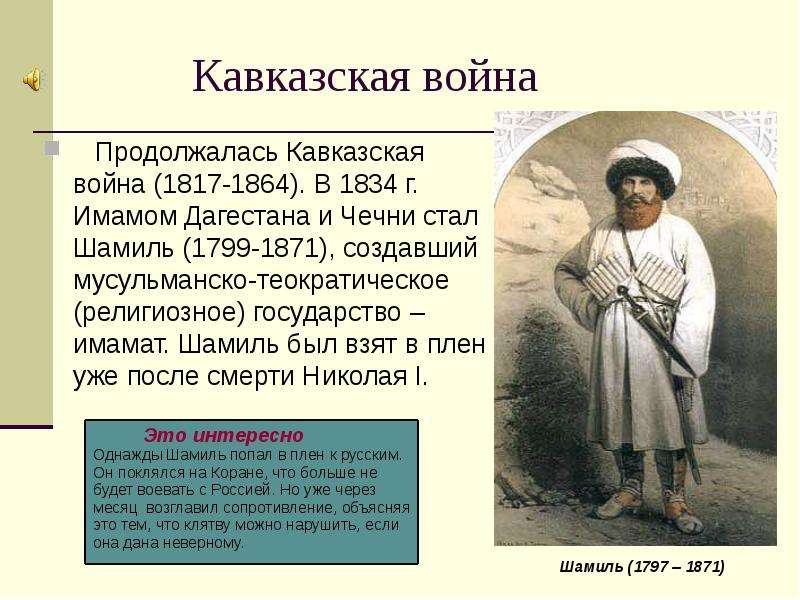 Кавказская война

Продолжалась Кавказская война (1817-1864). В 1834 г. Имамом Дагестана и Чечни стал Шамиль (1799-1871), создавший мусульманско-теократическое (религиозное) государство – имамат. Шамиль был взят в плен уже после смерти Николая I.

Это интересно
Однажды Шамиль попал в плен к русским. Он поклялся на Коране, что больше не будет воевать с Россией. Но уже через месяц возглавил сопротивление, объясняя это тем, что клятву можно нарушить, если она дана неверному.

Шамиль (1797 – 1871)